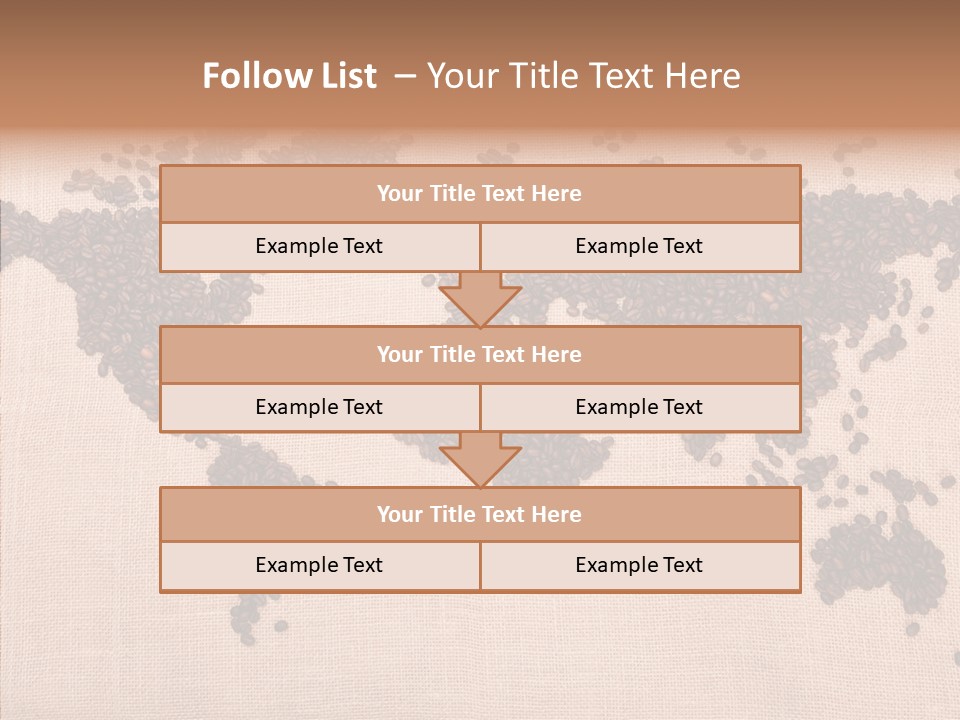 Follow List – Your Title Text Here

Your Title Text Here

Example Text

Example Text

Your Title Text Here

Example Text

Example Text

Your Title Text Here

Example Text

Example Text